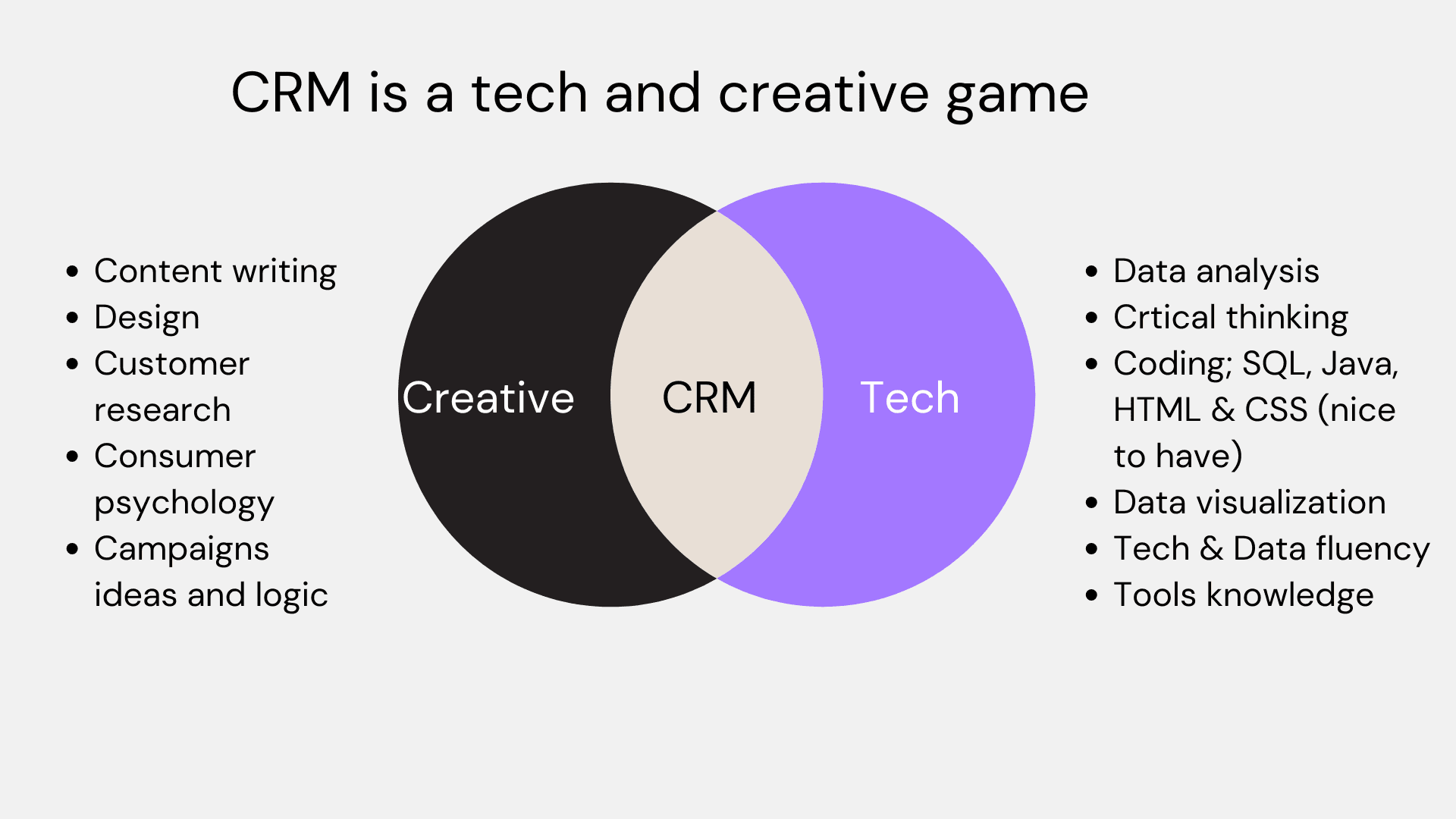 CRM is a tech and creative game

- Content writing
- Design
- Customer research
- Consumer psychology
- Campaigns ideas and logic

Creative

CRM

Tech

- Data analysis
- Crtical thinking
- Coding; SQL, Java, HTML & CSS (nice to have)
- Data visualization
- Tech & Data fluency
- Tools knowledge